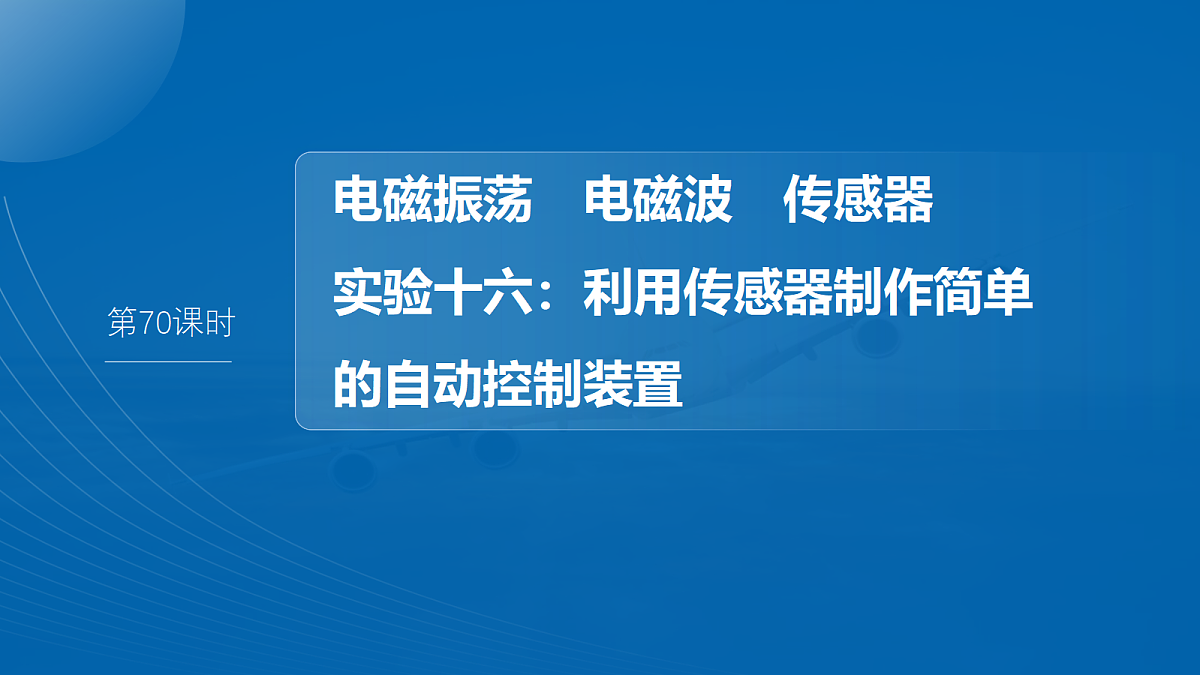 第70课时

电磁振荡　电磁波　传感器

实验十六：利用传感器制作简单的自动控制装置